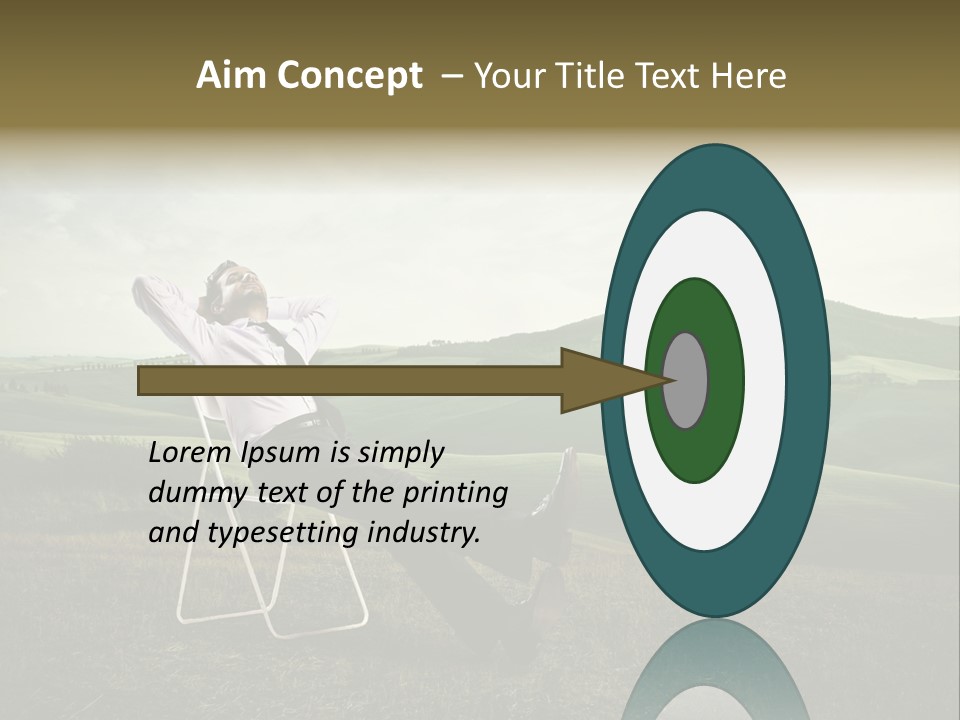 Aim Concept – Your Title Text Here

Lorem Ipsum is simply dummy text of the printing and typesetting industry.